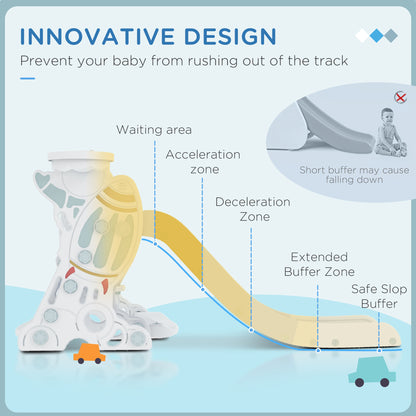 INNOVATIVE DESIGN

Prevent your baby from rushing out of the track

Short buffer may cause falling down

Waiting area

Acceleration zone

Deceleration Zone

Extended Buffer Zone

Safe Slop Buffer